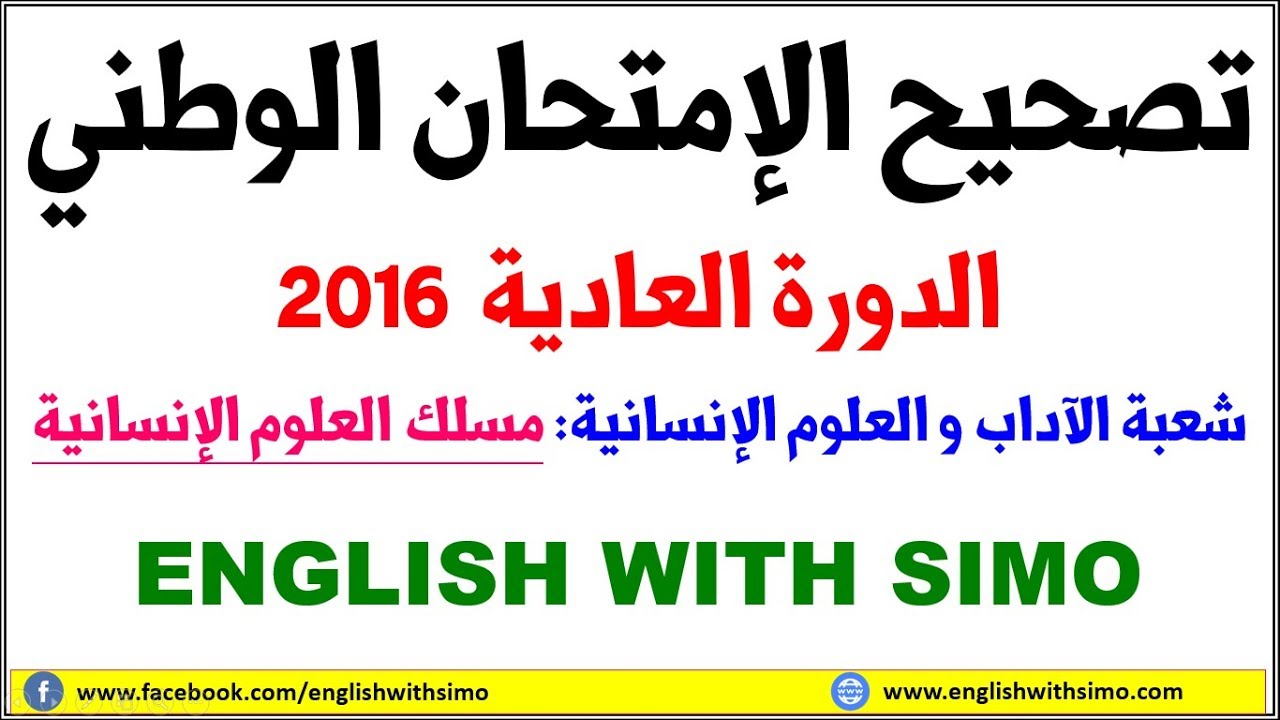 تصحيح الإمتحان الوطني

الدورة العادية 2016

شعبة الآداب و العلوم الإنسانية: مسلك العلوم الإنسانية

ENGLISH WITH SIMO

www.facebook.com/englishwithsimo

www.englishwithsimo.com